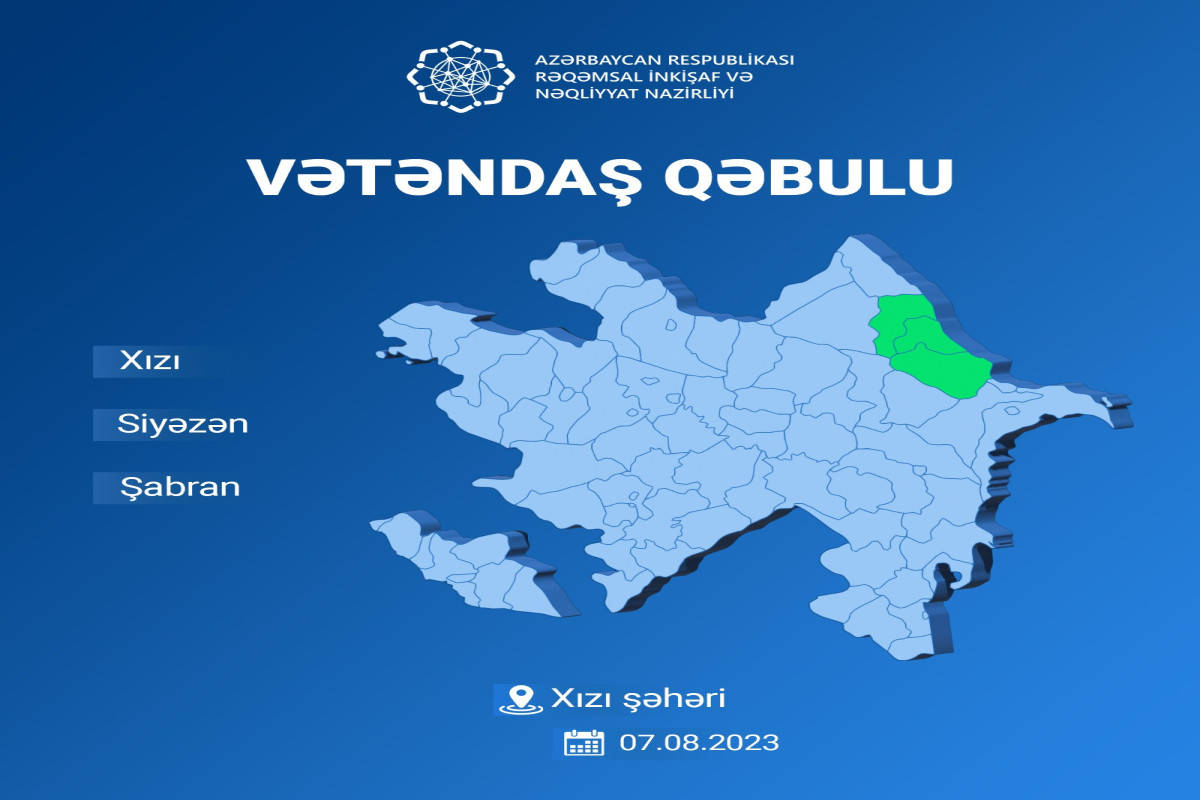 AZƏRBAYCAN RESPUBLİKASI
RƏQƏMSAL İNKİŞAF VƏ
NƏQLİYYAT NAZİRLİYİ

VƏTƏNDAŞ QƏBULU

Xızı

Siyəzən

Şabran

Xızı şəhəri

07.08.2023